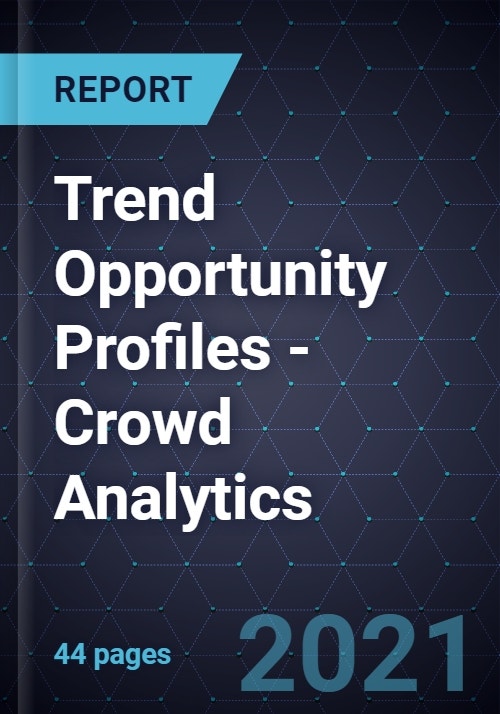 REPORT

Trend Opportunity Profiles - Crowd Analytics

44 pages

2021